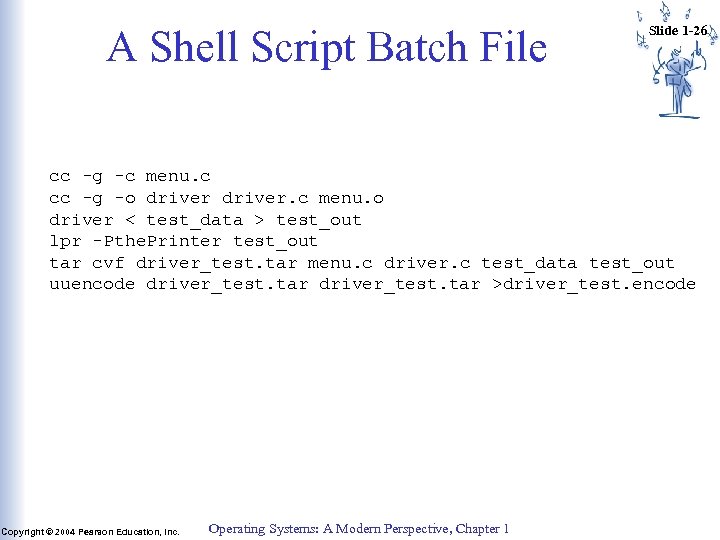 A Shell Script Batch File

Slide 1-26

cc -g -c menu.c
cc -g -o driver driver.c menu.o
driver < test_data > test_out
lpr -PthePrinter test_out
tar cvf driver_test.tar menu.c driver.c test_data test_out
uuencode driver_test.tar driver_test.tar >driver_test.encode

Copyright © 2004 Pearson Education, Inc.

Operating Systems: A Modern Perspective, Chapter 1